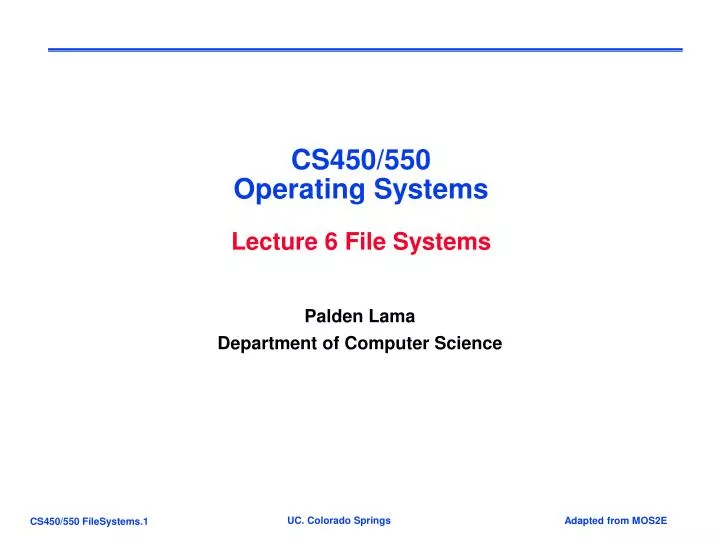 CS450/550
Operating Systems

Lecture 6 File Systems

Palden Lama
Department of Computer Science

CS450/550 FileSystems.1

UC. Colorado Springs

Adapted from MOS2E